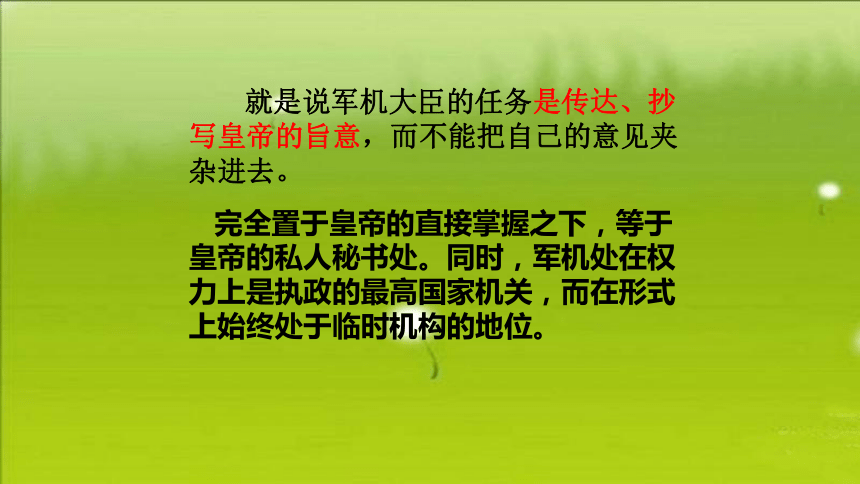 就是说军机大臣的任务是传达、抄写皇帝的旨意，而不能把自己的意见夹杂进去。

完全置于皇帝的直接掌握之下，等于皇帝的私人秘书处。同时，军机处在权力上是执政的最高国家机关，而在形式上始终处于临时机构的地位。